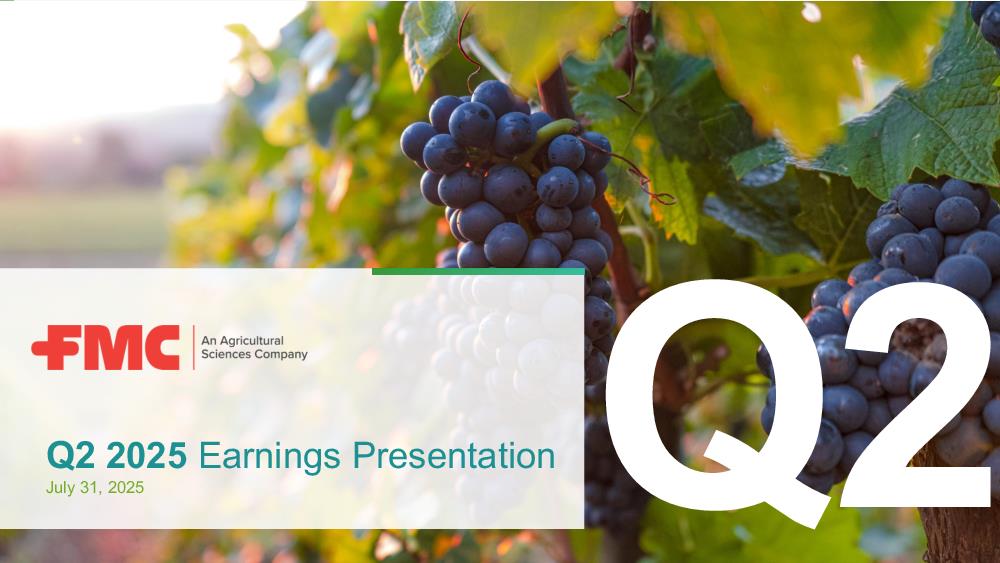 FMC An Agricultural Sciences Company

Q2 2025 Earnings Presentation
July 31, 2025

Q2